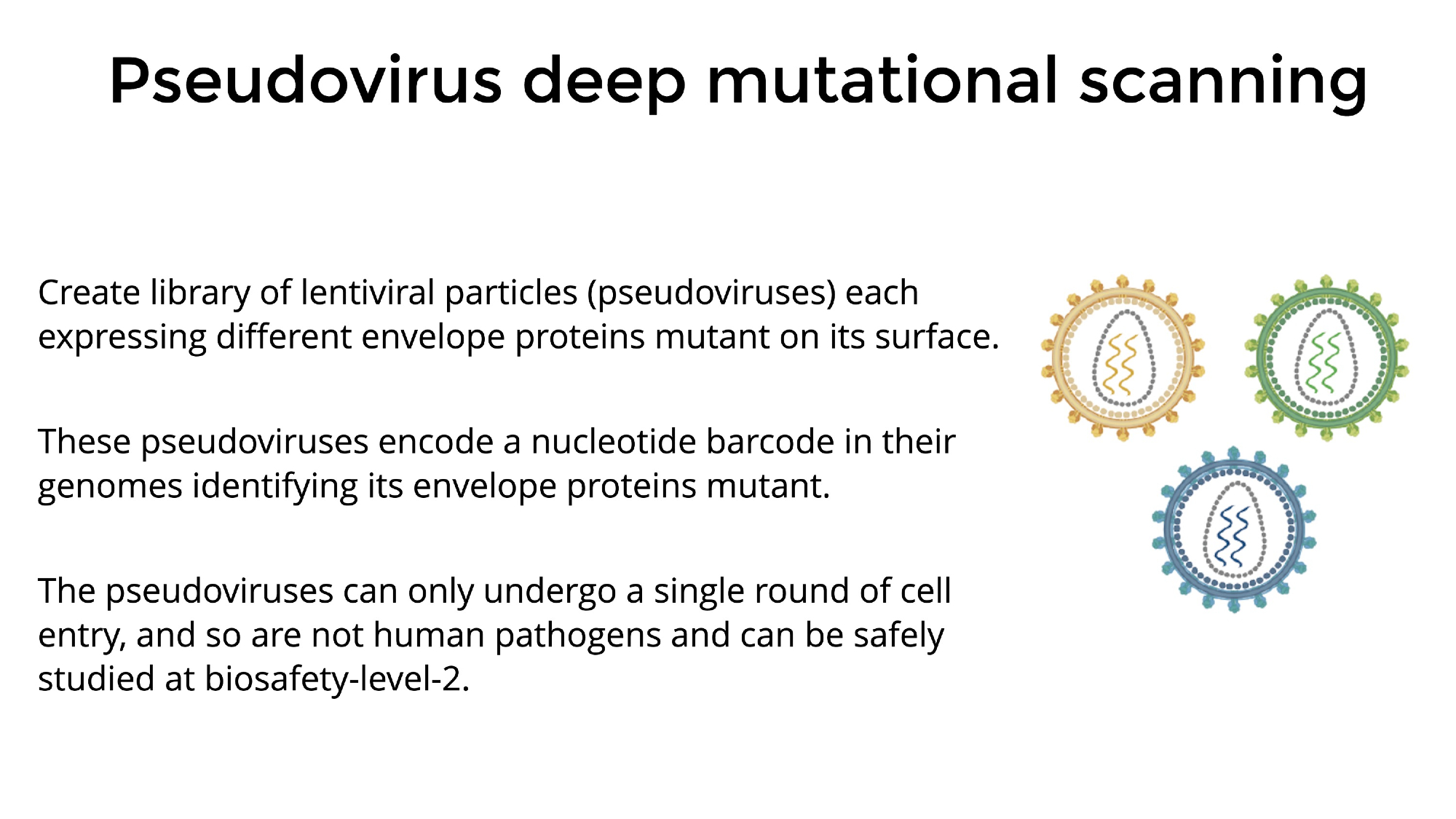 Pseudovirus deep mutational scanning

Create library of lentiviral particles (pseudoviruses) each expressing different envelope proteins mutant on its surface.

These pseudoviruses encode a nucleotide barcode in their genomes identifying its envelope proteins mutant.

The pseudoviruses can only undergo a single round of cell entry, and so are not human pathogens and can be safely studied at biosafety-level-2.